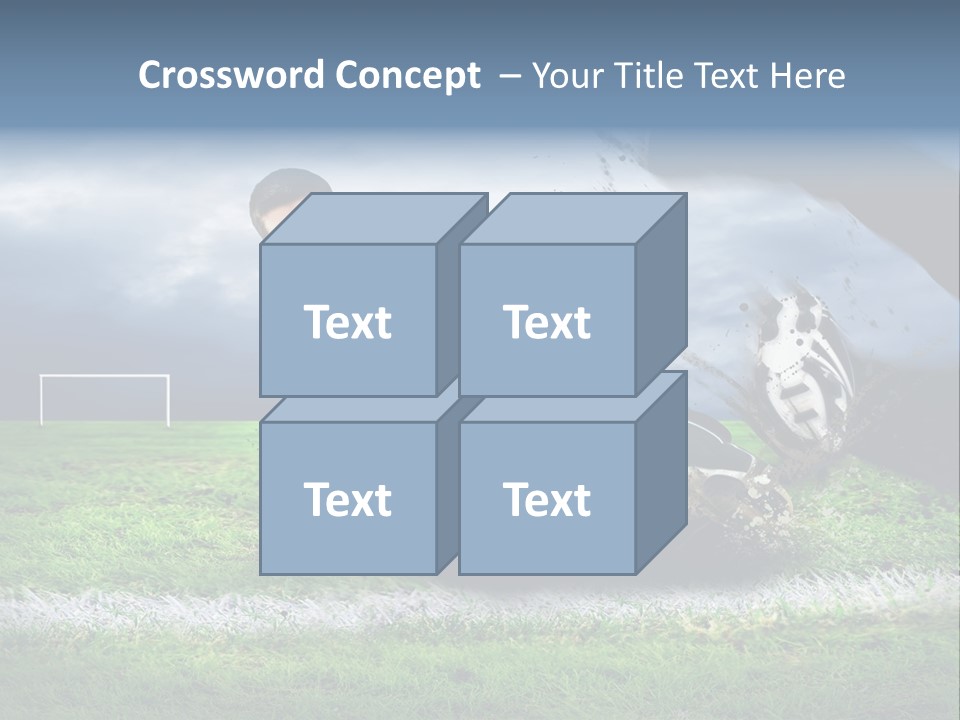 Crossword Concept – Your Title Text Here

Text

Text

Text

Text